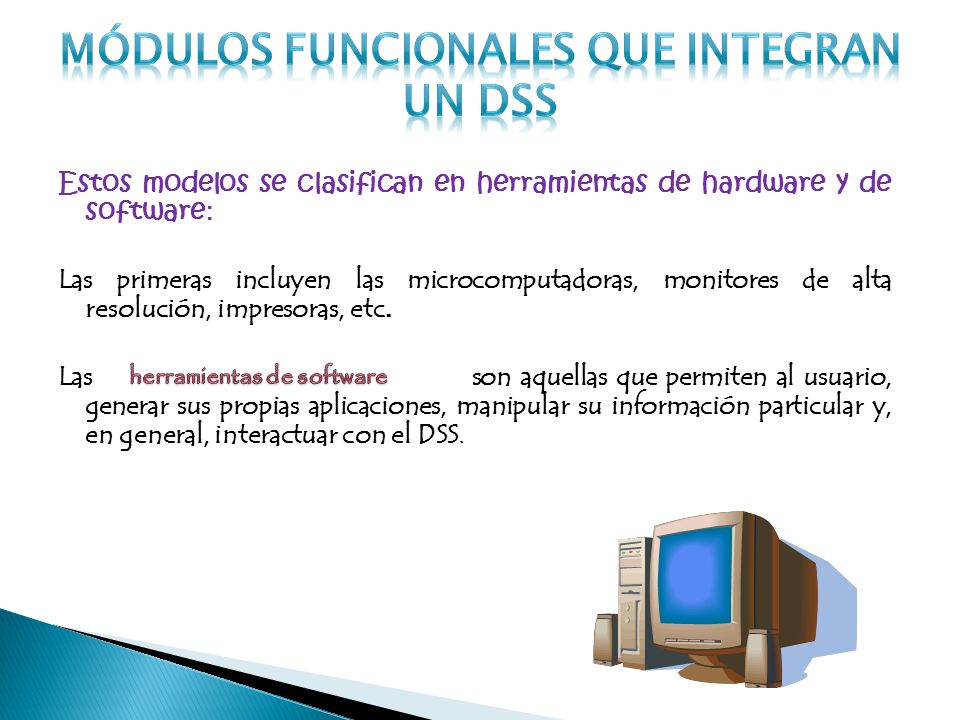 MÓDULOS FUNCIONALES QUE INTEGRAN UN DSS

Estos modelos se clasifican en herramientas de hardware y de software:

Las primeras incluyen las microcomputadoras, monitores de alta resolución, impresoras, etc.

Las herramientas de software son aquellas que permiten al usuario, generar sus propias aplicaciones, manipular su información particular y, en general, interactuar con el DSS.